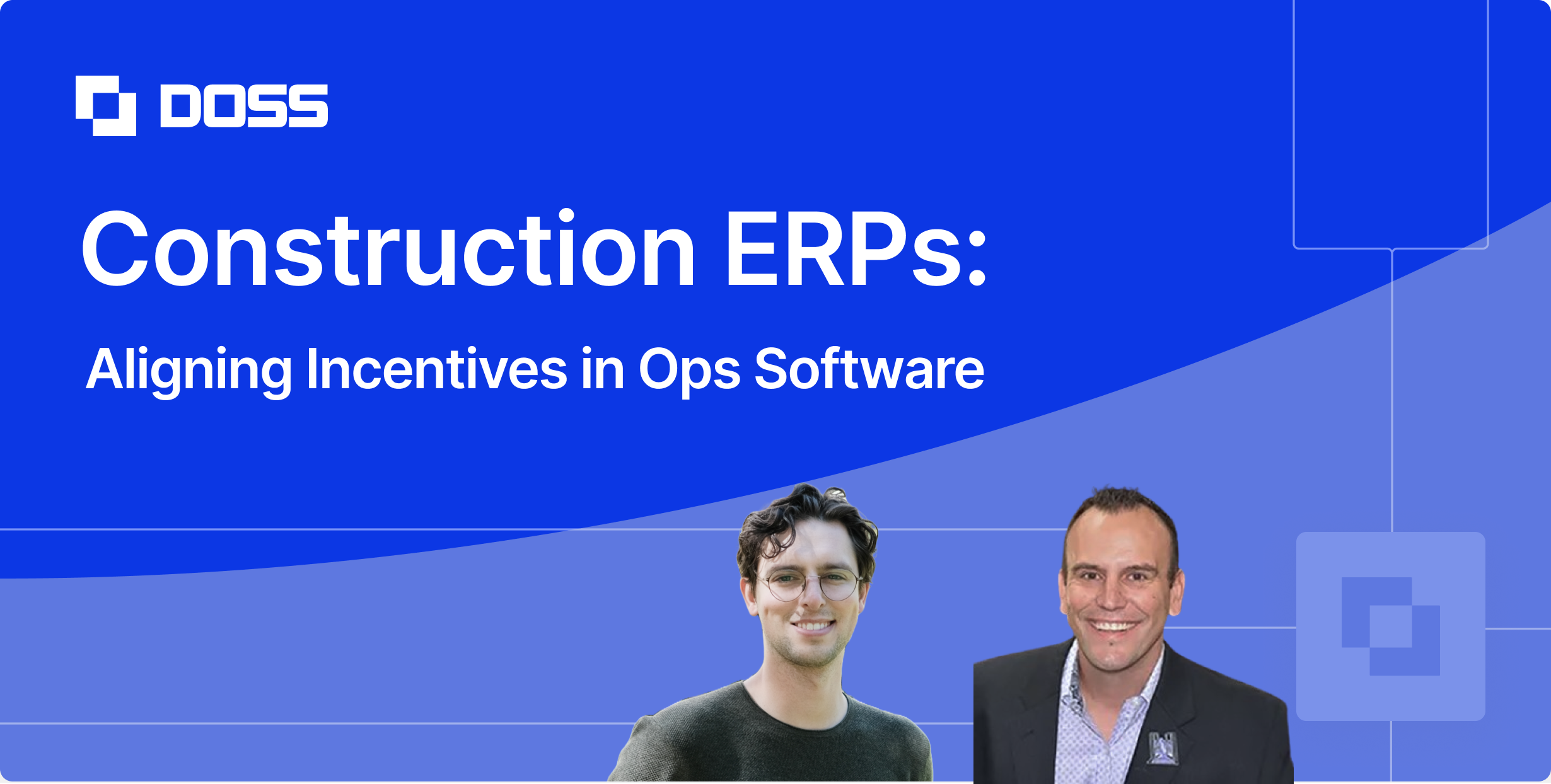 DOSS

Construction ERPs:

Aligning Incentives in Ops Software